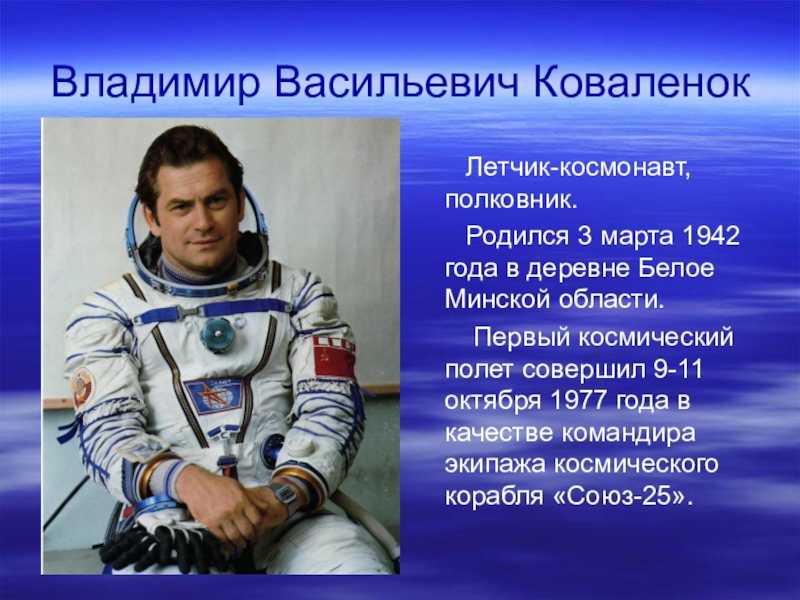 Владимир Васильевич Коваленок

Летчик-космонавт, полковник.

Родился 3 марта 1942 года в деревне Белое Минской области.

Первый космический полет совершил 9-11 октября 1977 года в качестве командира экипажа космического корабля «Союз-25».